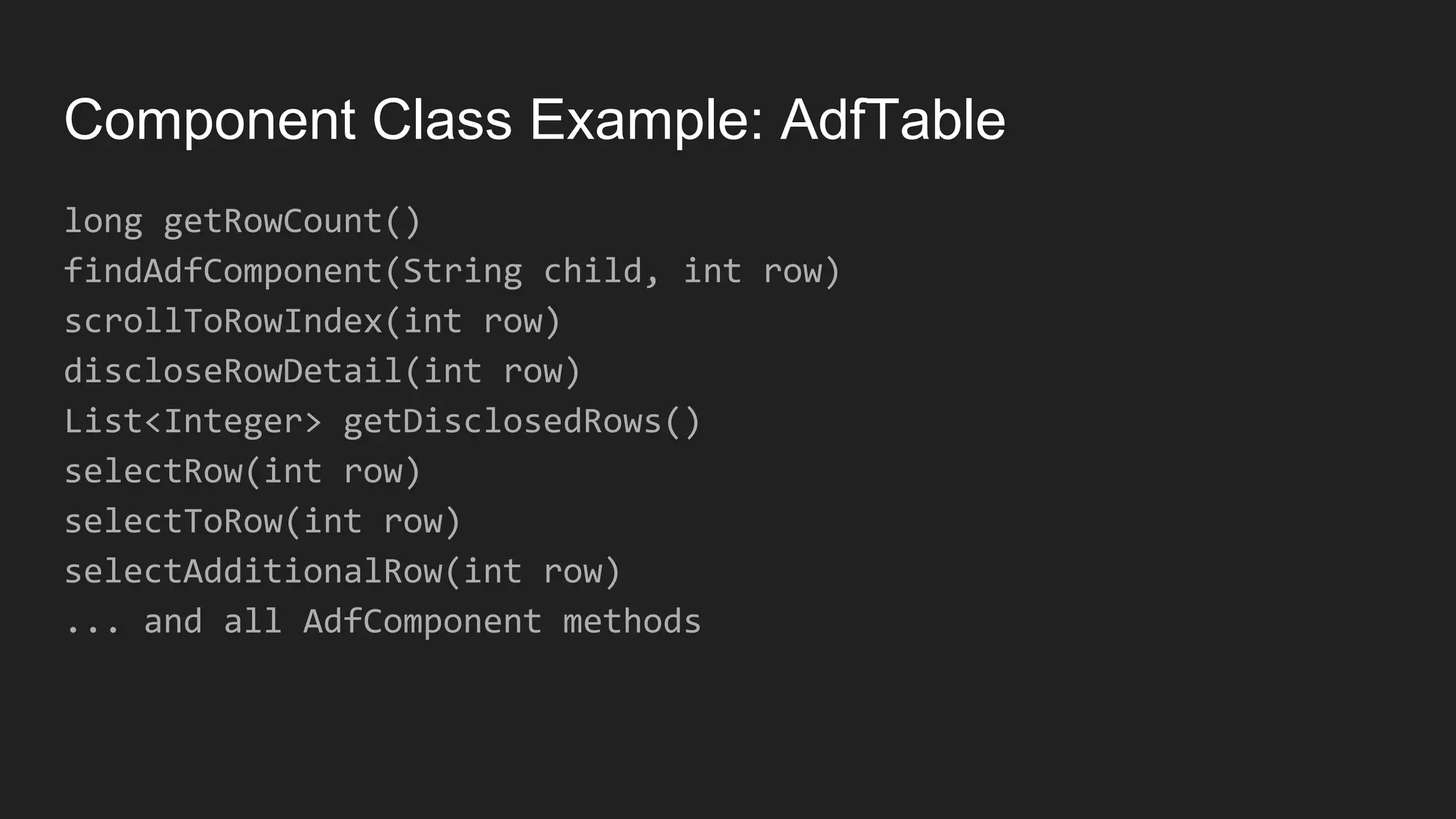 Component Class Example: AdfTable

long getRowCount()
findAdfComponent(String child, int row)
scrollToRowIndex(int row)
discloseRowDetail(int row)
List<Integer> getDisclosedRows()
selectRow(int row)
selectToRow(int row)
selectAdditionalRow(int row)
... and all AdfComponent methods